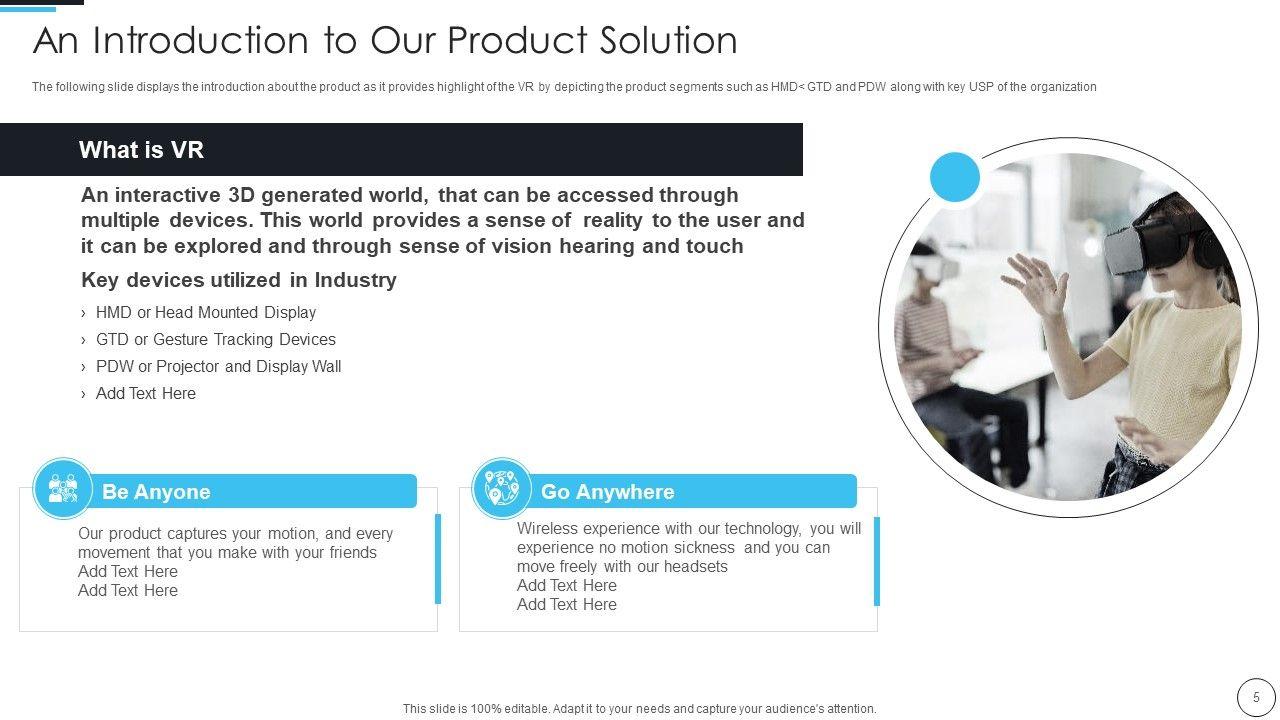 An Introduction to Our Product Solution

The following slide displays the introduction about the product as it provides highlight of the VR by depicting the product segments such as HMD< GTD and PDW along with key USP of the organization

What is VR

An interactive 3D generated world, that can be accessed through multiple devices. This world provides a sense of reality to the user and it can be explored and through sense of vision hearing and touch

Key devices utilized in Industry

› HMD or Head Mounted Display
› GTD or Gesture Tracking Devices
› PDW or Projector and Display Wall
› Add Text Here

Be Anyone

Our product captures your motion, and every movement that you make with your friends
Add Text Here
Add Text Here

Go Anywhere

Wireless experience with our technology, you will experience no motion sickness and you can move freely with our headsets
Add Text Here
Add Text Here

This slide is 100% editable. Adapt it to your needs and capture your audience's attention.

5